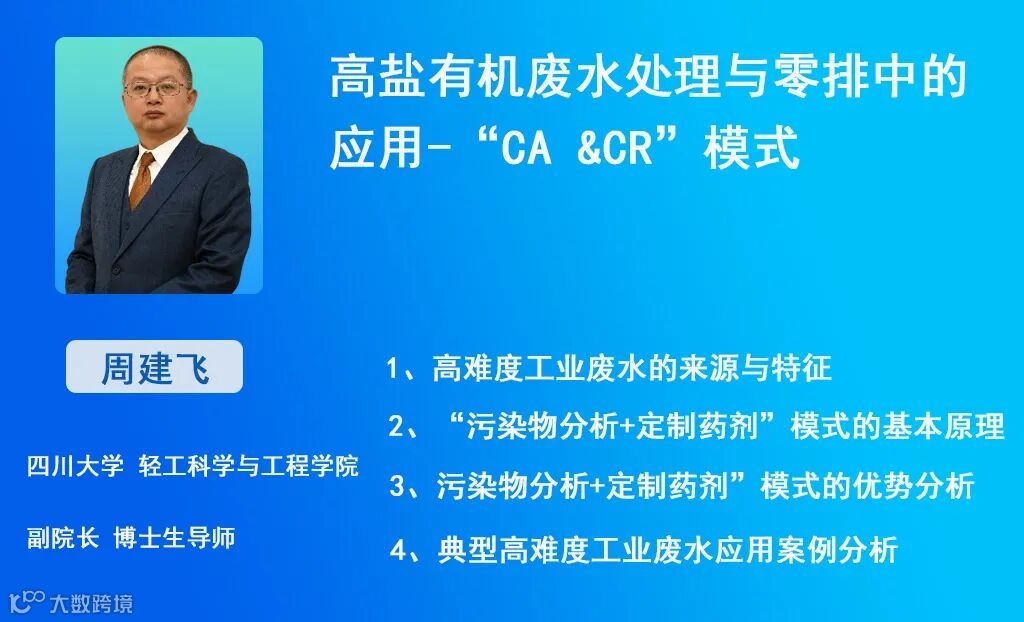 高盐有机废水处理与零排中的应用-“CA &CR”模式

周建飞

四川大学 轻工科学与工程学院

副院长 博士生导师

1、高难度工业废水的来源与特征

2、“污染物分析+定制药剂”模式的基本原理

3、污染物分析+定制药剂”模式的优势分析

4、典型高难度工业废水应用案例分析

大数跨境